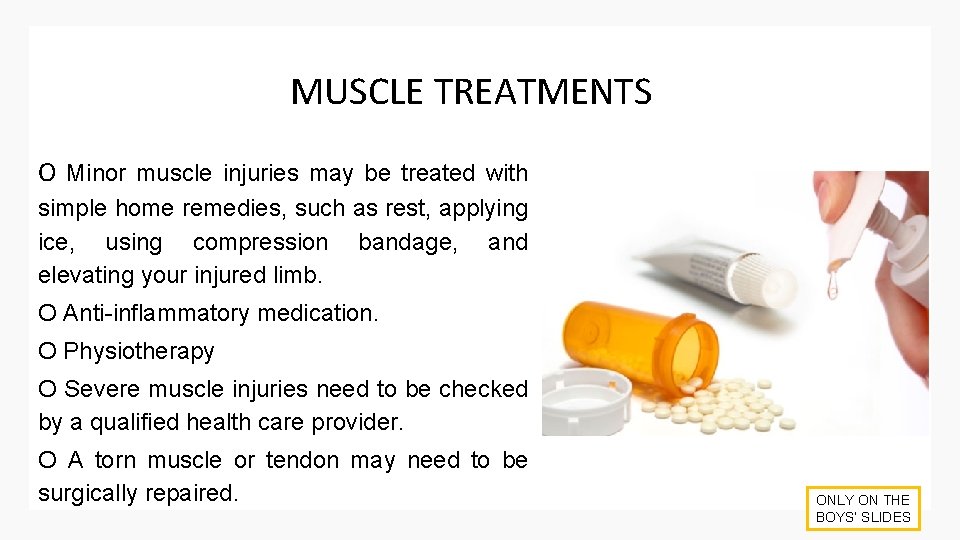 MUSCLE TREATMENTS

O Minor muscle injuries may be treated with simple home remedies, such as rest, applying ice, using compression bandage, and elevating your injured limb.

O Anti-inflammatory medication.

O Physiotherapy

O Severe muscle injuries need to be checked by a qualified health care provider.

O A torn muscle or tendon may need to be surgically repaired.

ONLY ON THE BOYS' SLIDES